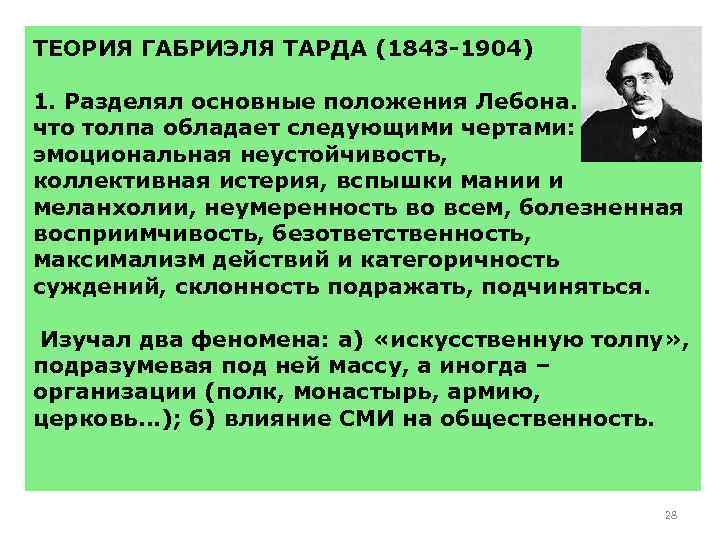 ТЕОРИЯ ГАБРИЭЛЯ ТАРДА (1843-1904)

1. Разделял основные положения Лебона. что толпа обладает следующими чертами: эмоциональная неустойчивость, коллективная истерия, вспышки мании и меланхолии, неумеренность во всем, болезненная восприимчивость, безответственность, максимализм действий и категоричность суждений, склонность подражать, подчиняться.

Изучал два феномена: а) «искусственную толпу», подразумевая под ней массу, а иногда – организации (полк, монастырь, армию, церковь…); б) влияние СМИ на общественность.

28